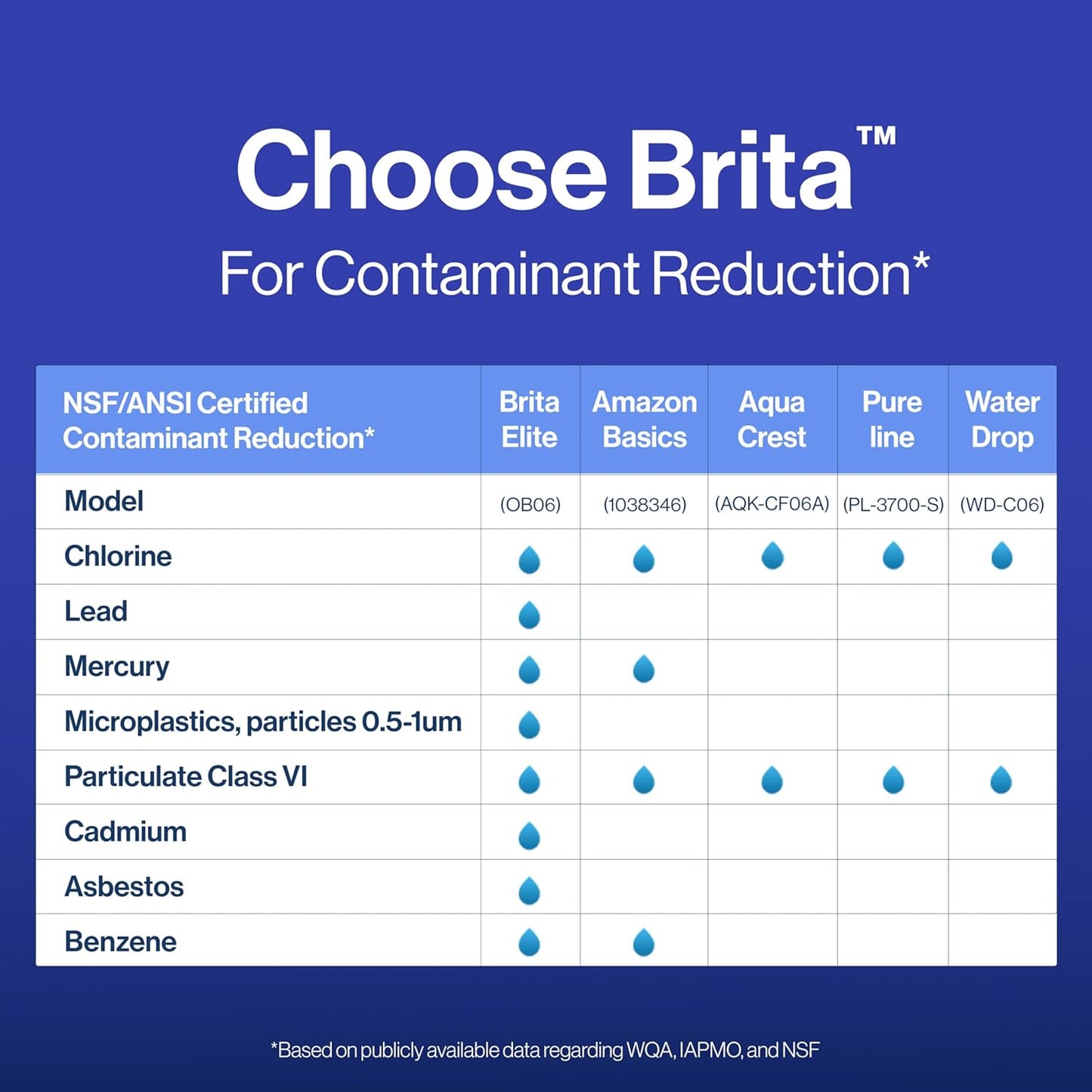 Choose Brita™
For Contaminant Reduction*

| NSF/ANSI Certified Contaminant Reduction* | Brita Elite | Amazon Basics | Aqua Crest | Pure line | Water Drop |
|---|---|---|---|---|---|
| Model | (OB06) | (1038346) | (AQK-CF06A) | (PL-3700-S) | (WD-C06) |
| Chlorine | | | | | |
| Lead | | | | | |
| Mercury | | | | | |
| Microplastics, particles 0.5-1um | | | | | |
| Particulate Class VI | | | | | |
| Cadmium | | | | | |
| Asbestos | | | | | |
| Benzene | | | | | |

*Based on publicly available data regarding WQA, IAPMO, and NSF